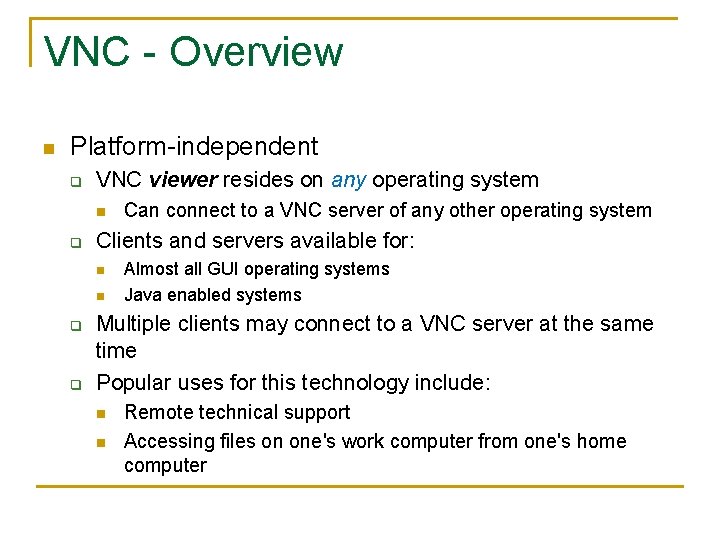 VNC - Overview

Platform-independent

VNC viewer resides on any operating system

Can connect to a VNC server of any other operating system

Clients and servers available for:

Almost all GUI operating systems

Java enabled systems

Multiple clients may connect to a VNC server at the same time

Popular uses for this technology include:

Remote technical support

Accessing files on one's work computer from one's home computer